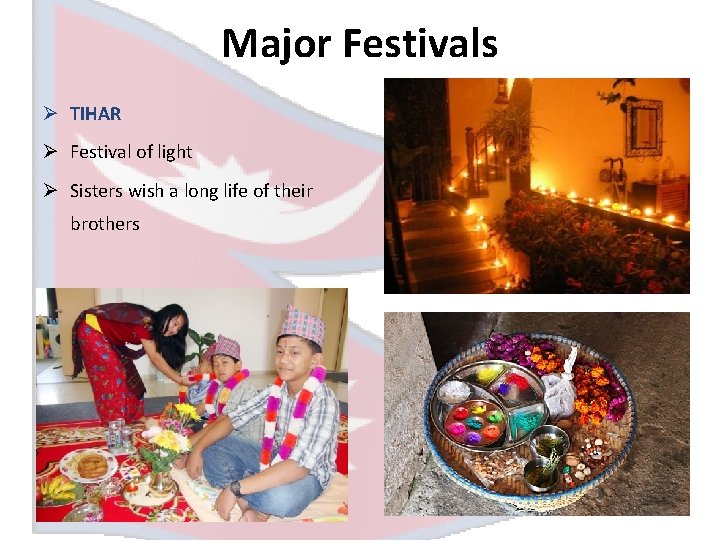 Major Festivals

➢ TIHAR

➢ Festival of light

➢ Sisters wish a long life of their brothers